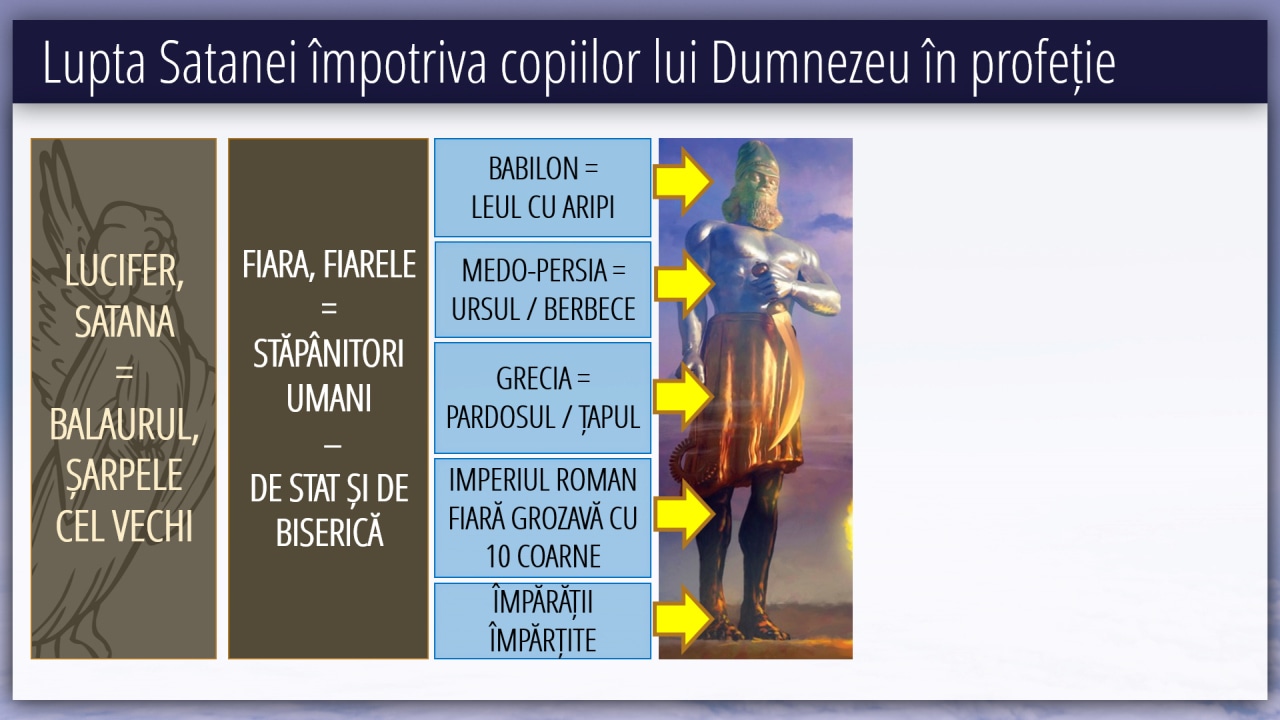 Lupta Satanei împotriva copiilor lui Dumnezeu în profeție

LUCIFER, SATANA = BALAURUL, ȘARPELE CEL VECHI

FIARA, FIARELE = STĂPÂNITORI UMANI – DE STAT ȘI DE BISERICĂ

BABILON = LEUL CU ARIPI

MEDO-PERSIA = URSUL / BERBECE

GRECIA = PARDOSUL / ȚAPUL

IMPERIUL ROMAN FIARĂ GROZAVĂ CU 10 COARNE

ÎMPĂRĂȚII ÎMPĂRȚITE